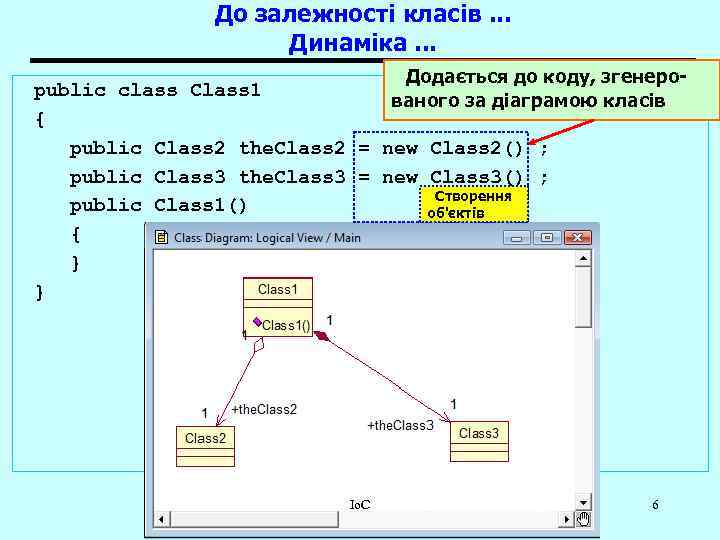 До залежності класів ...
Динаміка ...

Додається до коду, згенерованого за діаграмою класів

public class Class1
{
public Class2 theClass2 = new Class2() ;
public Class3 theClass3 = new Class3() ;
public Class1()
{
}
}

Створення об'єктів

Class Diagram: Logical View / Main

Class1
Class1()
1
1
1
+theClass2
Class2
1
+theClass3
Class3

IoC

6